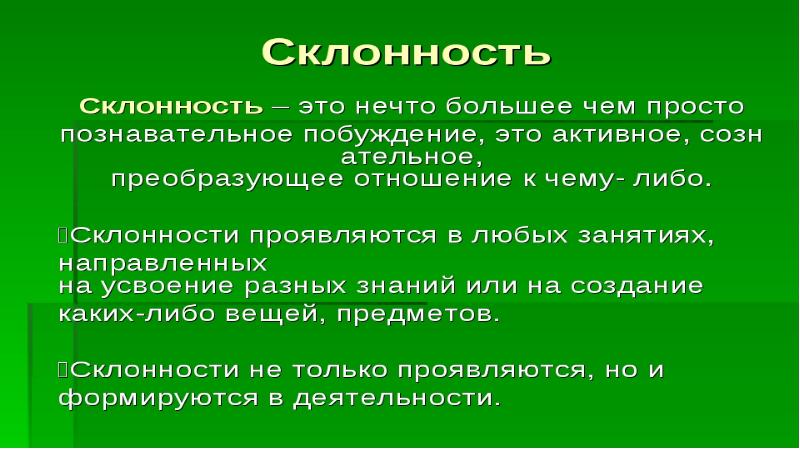 Склонность

Склонность – это нечто большее чем просто познавательное побуждение, это активное, созн ательное, преобразующее отношение к чему- либо.

Склонности проявляются в любых занятиях, направленных на усвоение разных знаний или на создание каких-либо вещей, предметов.

Склонности не только проявляются, но и формируются в деятельности.